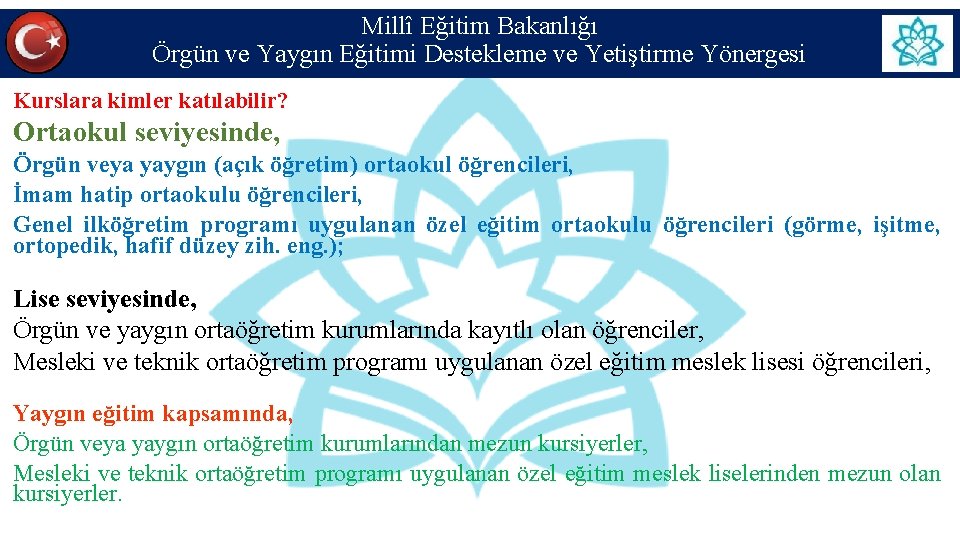 Millî Eğitim Bakanlığı
Örgün ve Yaygın Eğitimi Destekleme ve Yetiştirme Yönergesi

Kurslara kimler katılabilir?

Ortaokul seviyesinde,

Örgün veya yaygın (açık öğretim) ortaokul öğrencileri,

İmam hatip ortaokulu öğrencileri,

Genel ilköğretim programı uygulanan özel eğitim ortaokulu öğrencileri (görme, işitme, ortopedik, hafif düzey zih. eng.);

Lise seviyesinde,

Örgün ve yaygın ortaöğretim kurumlarında kayıtlı olan öğrenciler,

Mesleki ve teknik ortaöğretim programı uygulanan özel eğitim meslek lisesi öğrencileri,

Yaygın eğitim kapsamında,

Örgün veya yaygın ortaöğretim kurumlarından mezun kursiyerler,

Mesleki ve teknik ortaöğretim programı uygulanan özel eğitim meslek liselerinden mezun olan kursiyerler.